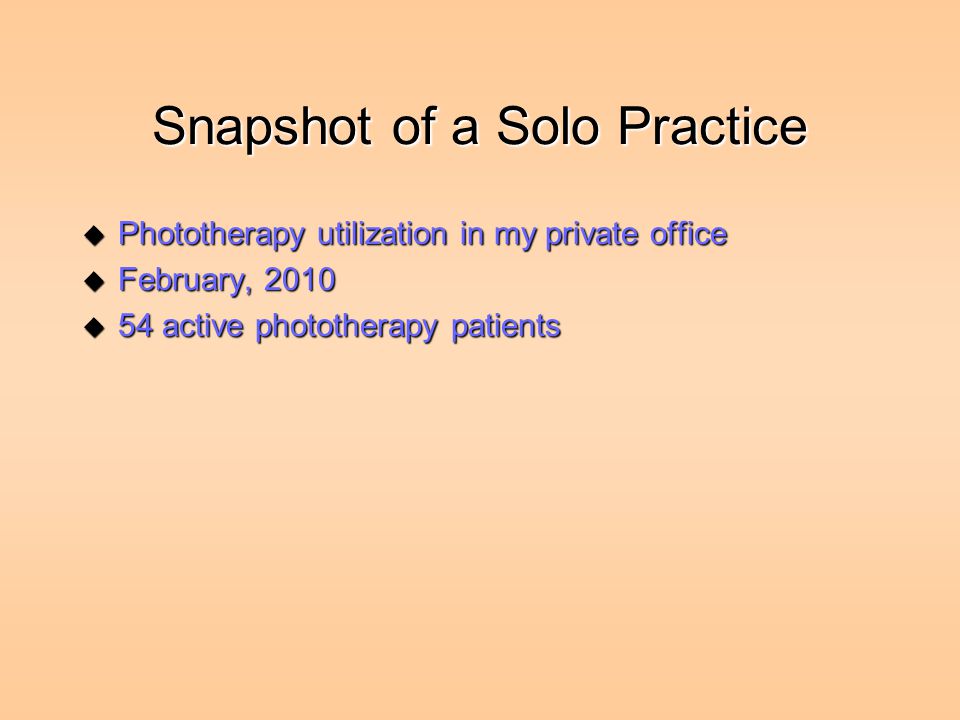 Snapshot of a Solo Practice

◆ Phototherapy utilization in my private office
◆ February, 2010
◆ 54 active phototherapy patients